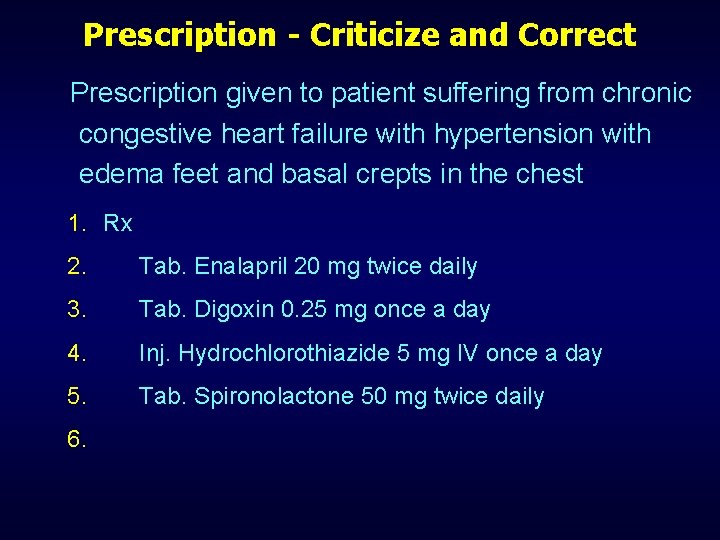 Prescription - Criticize and Correct

Prescription given to patient suffering from chronic congestive heart failure with hypertension with edema feet and basal crepts in the chest

1. Rx
2. Tab. Enalapril 20 mg twice daily
3. Tab. Digoxin 0.25 mg once a day
4. Inj. Hydrochlorothiazide 5 mg IV once a day
5. Tab. Spironolactone 50 mg twice daily
6.